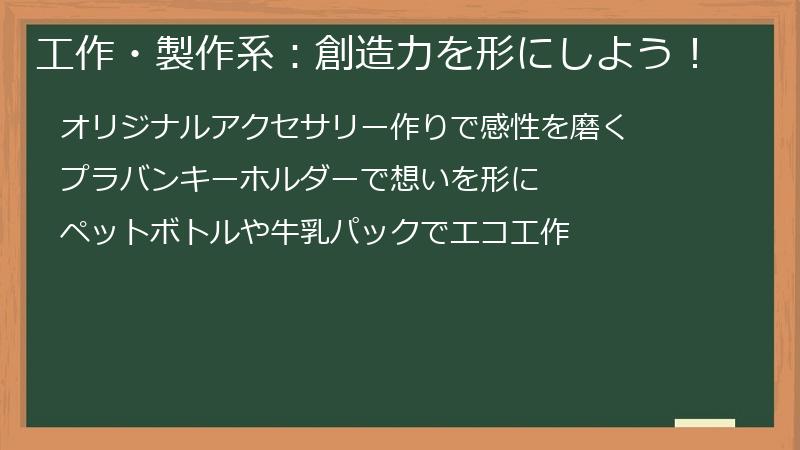 工作・製作系：創造力を形にしよう！

オリジナルアクセサリー作りで感性を磨く

プラバンキーホルダーで想いを形に

ペットボトルや牛乳パックでエコ工作